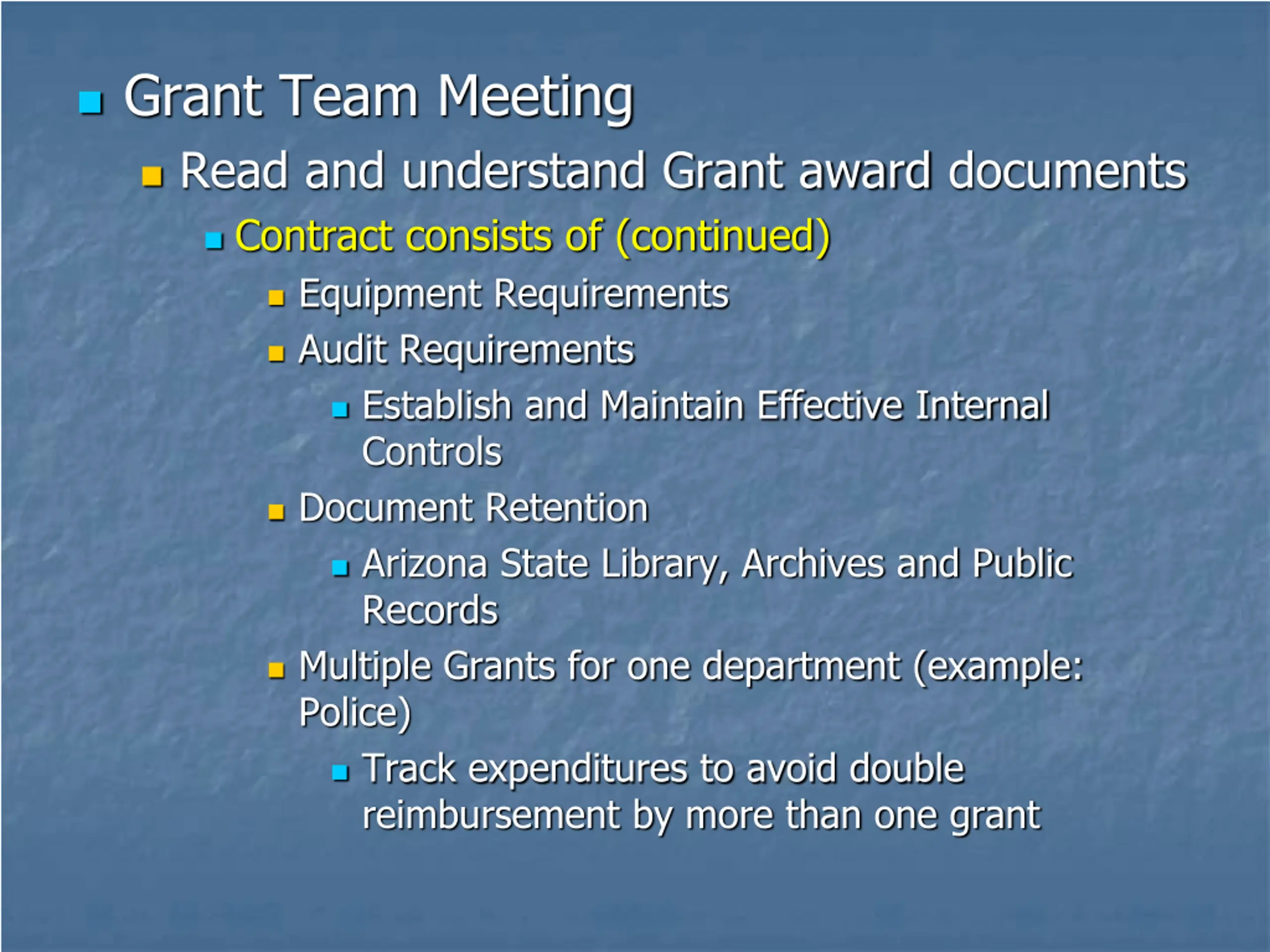 Grant Team Meeting

Read and understand Grant award documents

Contract consists of (continued)

Equipment Requirements

Audit Requirements

Establish and Maintain Effective Internal Controls

Document Retention

Arizona State Library, Archives and Public Records

Multiple Grants for one department (example: Police)

Track expenditures to avoid double reimbursement by more than one grant